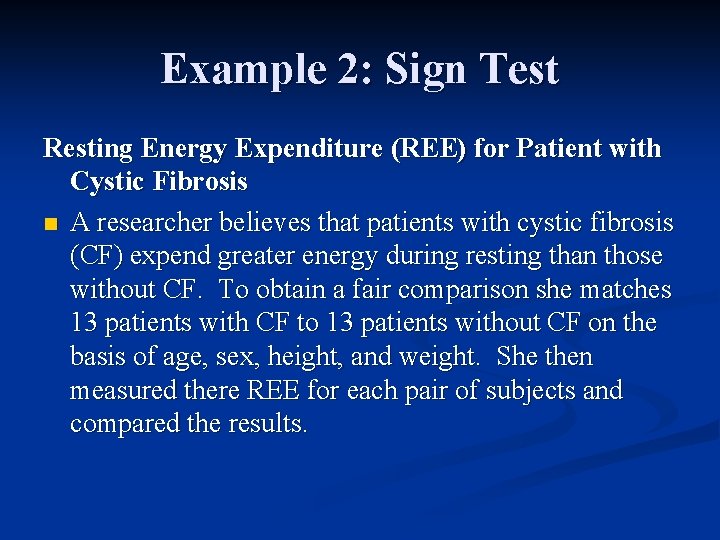 Example 2: Sign Test

Resting Energy Expenditure (REE) for Patient with Cystic Fibrosis

A researcher believes that patients with cystic fibrosis (CF) expend greater energy during resting than those without CF. To obtain a fair comparison she matches 13 patients with CF to 13 patients without CF on the basis of age, sex, height, and weight. She then measured there REE for each pair of subjects and compared the results.